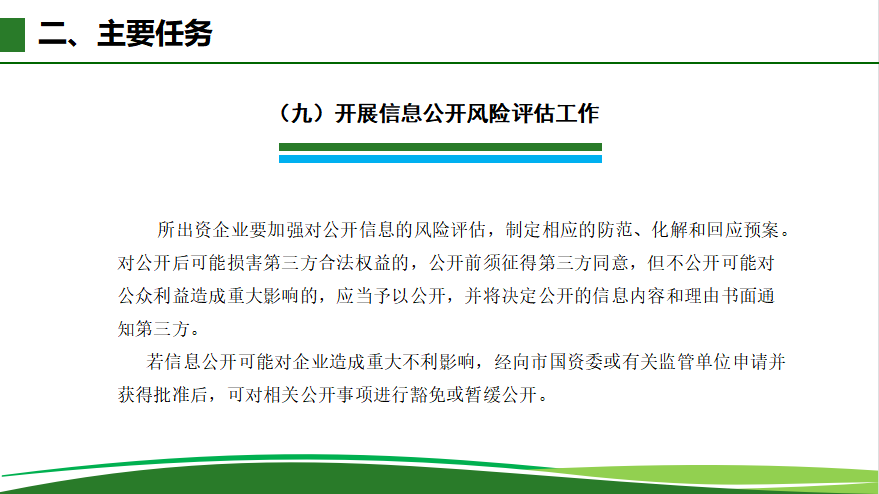 二、主要任务

（九）开展信息公开风险评估工作

所出资企业要加强对公开信息的风险评估，制定相应的防范、化解和回应预案。对公开后可能损害第三方合法权益的，公开前须征得第三方同意，但不公开可能对公众利益造成重大影响的，应当予以公开，并将决定公开的信息内容和理由书面通知第三方。

若信息公开可能对企业造成重大不利影响，经向市国资委或有关监管单位申请并获得批准后，可对相关公开事项进行豁免或暂缓公开。